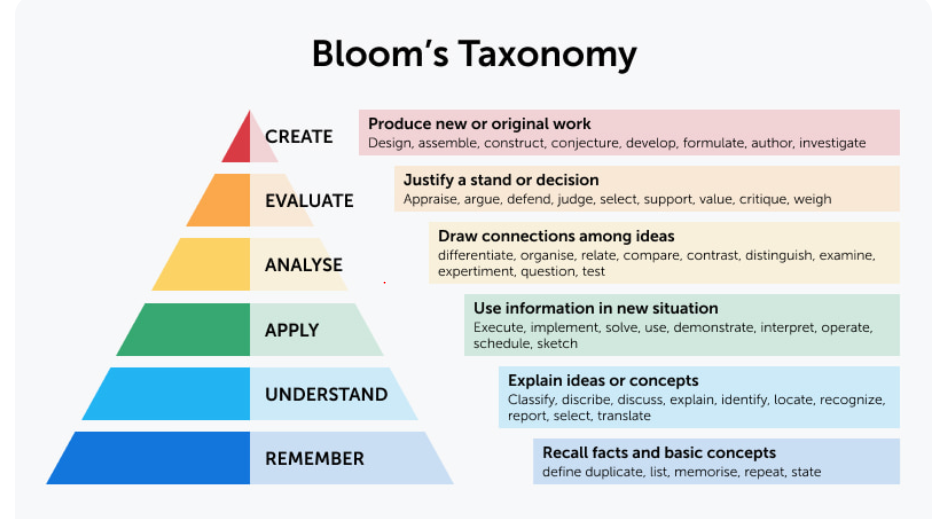 Bloom's Taxonomy

CREATE

Produce new or original work
Design, assemble, construct, conjecture, develop, formulate, author, investigate

EVALUATE

Justify a stand or decision
Appraise, argue, defend, judge, select, support, value, critique, weigh

ANALYSE

Draw connections among ideas
differentiate, organise, relate, compare, contrast, distinguish, examine, expertiment, question, test

APPLY

Use information in new situation
Execute, implement, solve, use, demonstrate, interpret, operate, schedule, sketch

UNDERSTAND

Explain ideas or concepts
Classify, discribe, discuss, explain, identify, locate, recognize, report, select, translate

REMEMBER

Recall facts and basic concepts
define duplicate, list, memorise, repeat, state